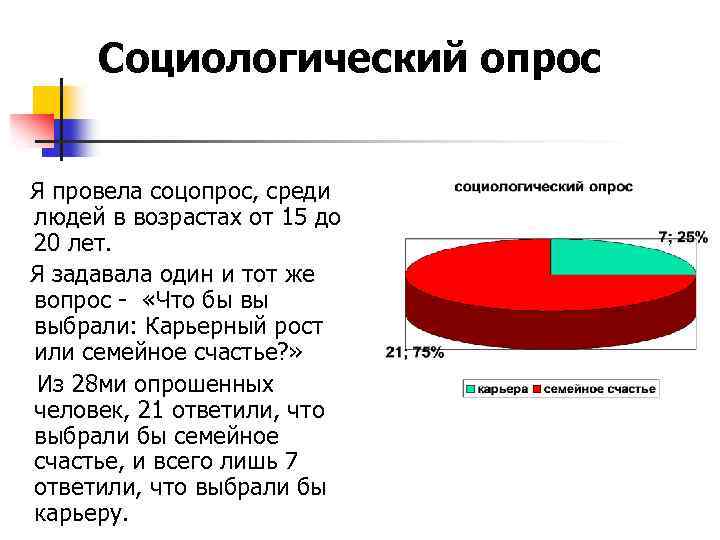 Социологический опрос

Я провела соцопрос, среди людей в возрастах от 15 до 20 лет.

Я задавала один и тот же вопрос - «Что бы вы выбрали: Карьерный рост или семейное счастье?»

Из 28ми опрошенных человек, 21 ответили, что выбрали бы семейное счастье, и всего лишь 7 ответили, что выбрали бы карьеру.

социологический опрос

7; 25%

21; 75%

карьера семейное счастье